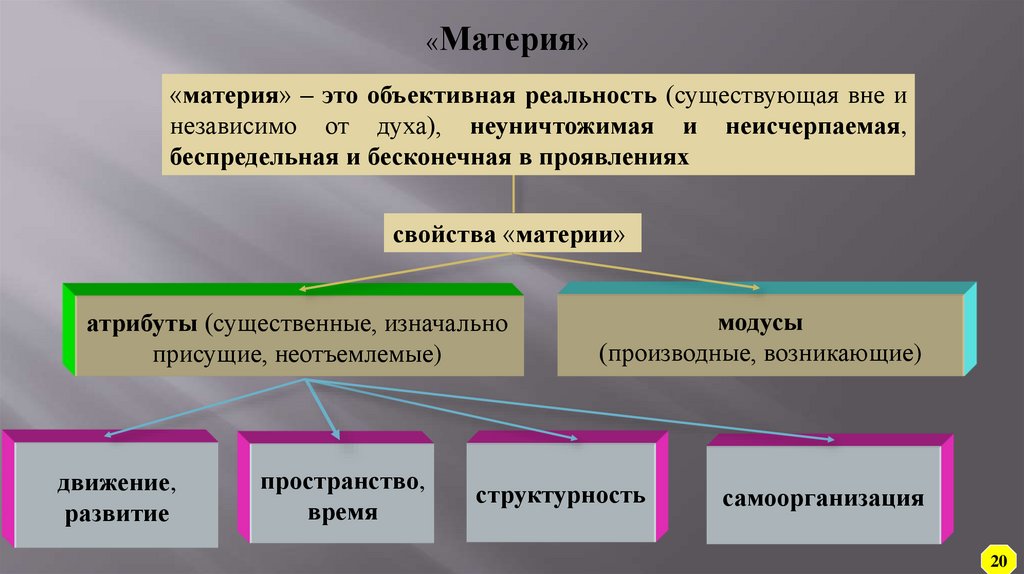 «Материя»

«материя» – это объективная реальность (существующая вне и независимо от духа), неуничтожимая и неисчерпаемая, беспредельная и бесконечная в проявлениях

свойства «материи»

атрибуты (существенные, изначально присущие, неотъемлемые)

модусы (производные, возникающие)

движение, развитие

пространство, время

структурность

самоорганизация

20